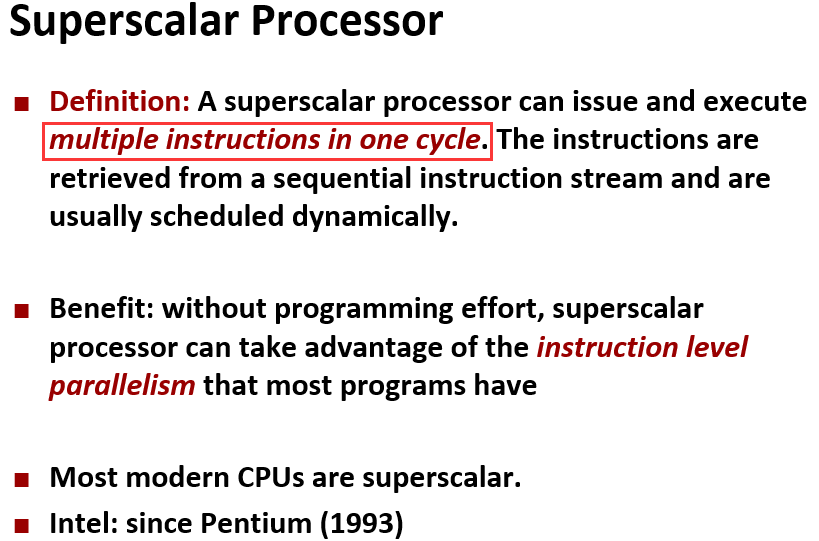 Superscalar Processor

■ Definition: A superscalar processor can issue and execute multiple instructions in one cycle. The instructions are retrieved from a sequential instruction stream and are usually scheduled dynamically.

■ Benefit: without programming effort, superscalar processor can take advantage of the instruction level parallelism that most programs have

■ Most modern CPUs are superscalar.

■ Intel: since Pentium (1993)